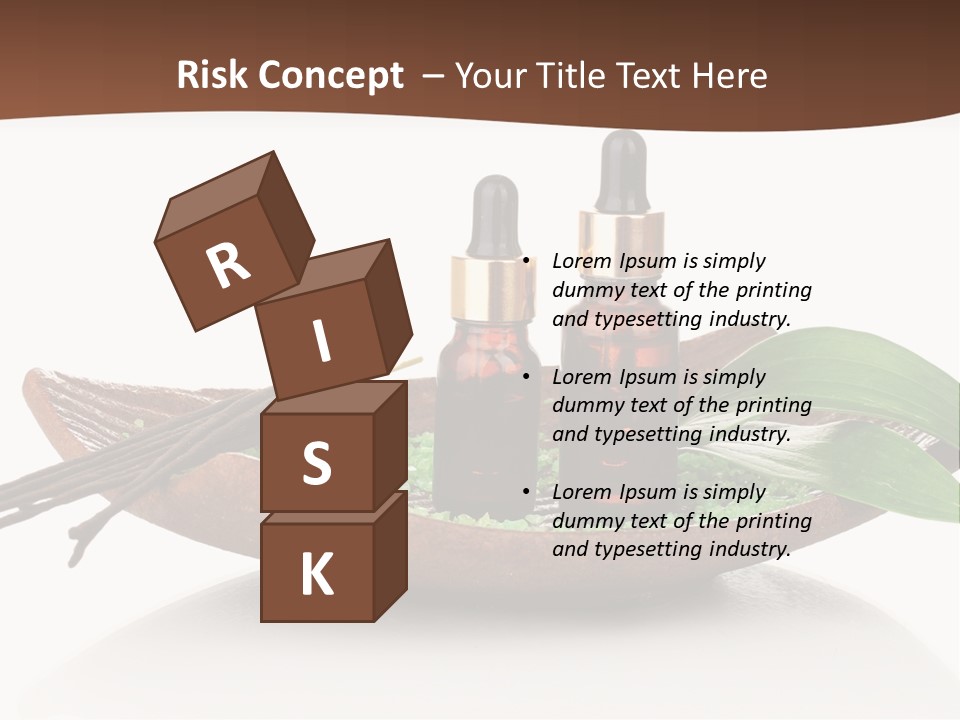 Risk Concept – Your Title Text Here

R
I
S
K

• Lorem Ipsum is simply dummy text of the printing and typesetting industry.

• Lorem Ipsum is simply dummy text of the printing and typesetting industry.

• Lorem Ipsum is simply dummy text of the printing and typesetting industry.